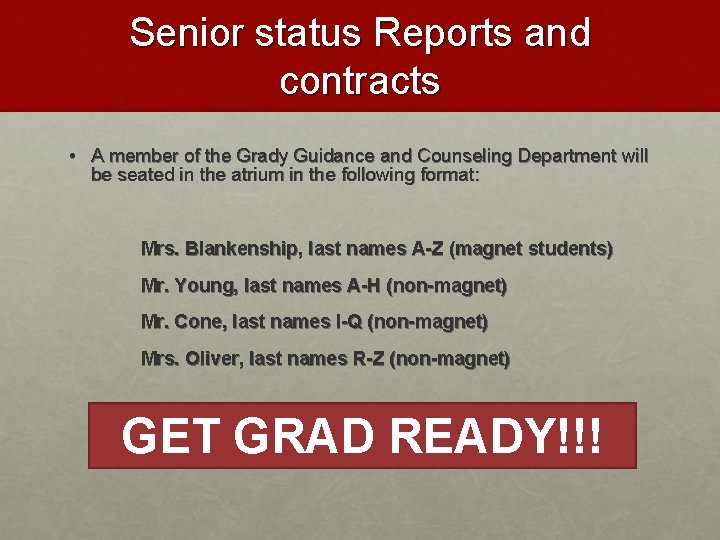 Senior status Reports and contracts

• A member of the Grady Guidance and Counseling Department will be seated in the atrium in the following format:

Mrs. Blankenship, last names A-Z (magnet students)

Mr. Young, last names A-H (non-magnet)

Mr. Cone, last names I-Q (non-magnet)

Mrs. Oliver, last names R-Z (non-magnet)

GET GRAD READY!!!